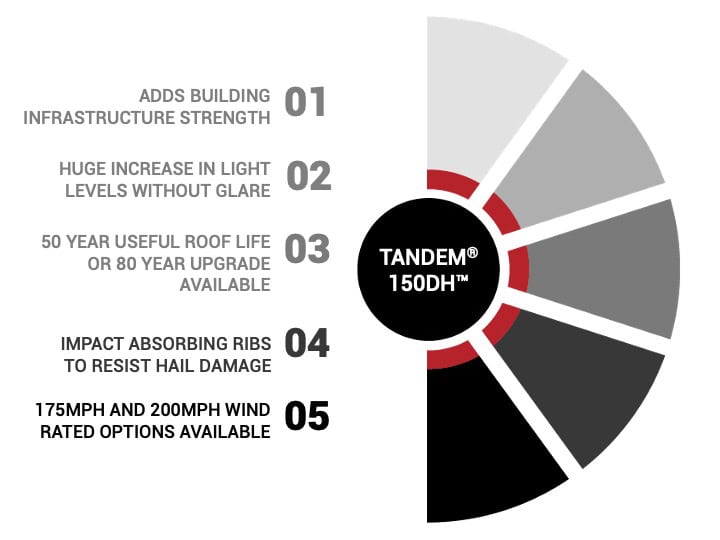 ADDS BUILDING INFRASTRUCTURE STRENGTH 01

HUGE INCREASE IN LIGHT LEVELS WITHOUT GLARE 02

50 YEAR USEFUL ROOF LIFE OR 80 YEAR UPGRADE AVAILABLE 03

IMPACT ABSORBING RIBS TO RESIST HAIL DAMAGE 04

175MPH AND 200MPH WIND RATED OPTIONS AVAILABLE 05

TANDEM® 150DH™